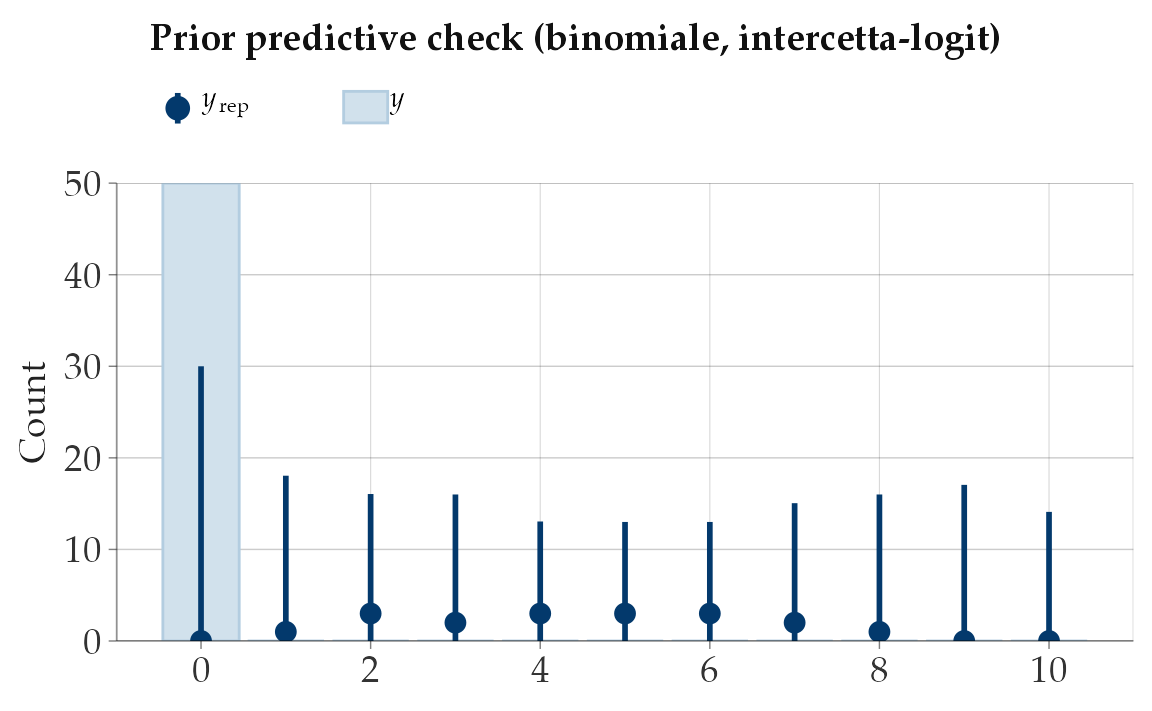 Prior predictive check (binomiale, intercetta-logit)

$y_{\text{rep}}$ $y$

50
40
30
20
10
0

Count

0 2 4 6 8 10